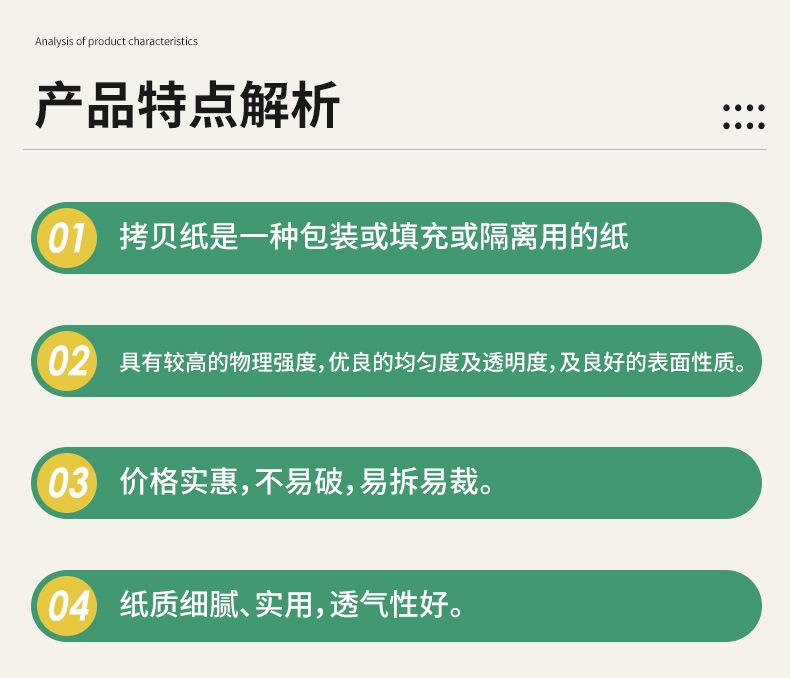 Analysis of product characteristics

产品特点解析

01 拷贝纸是一种包装或填充或隔离用的纸

02 具有较高的物理强度,优良的均匀度及透明度,及良好的表面性质。

03 价格实惠,不易破,易拆易裁。

04 纸质细腻、实用,透气性好。